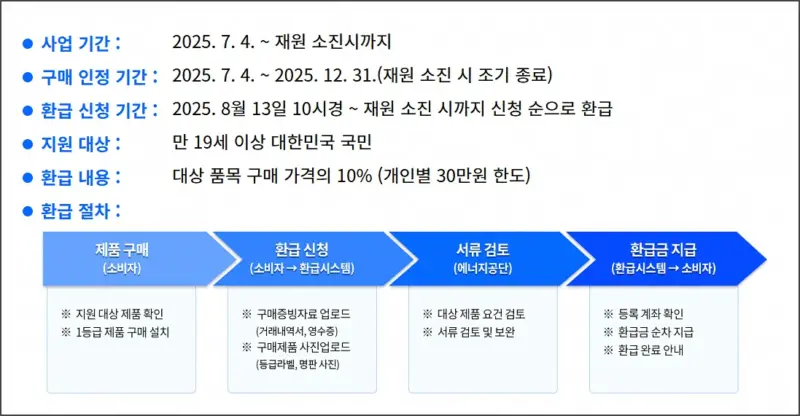 ● 사업 기간 : 2025. 7. 4. ~ 재원 소진시까지

● 구매 인정 기간 : 2025. 7. 4. ~ 2025. 12. 31.(재원 소진 시 조기 종료)

● 환급 신청 기간 : 2025. 8월 13일 10시경 ~ 재원 소진 시까지 신청 순으로 환급

● 지원 대상 : 만 19세 이상 대한민국 국민

● 환급 내용 : 대상 품목 구매 가격의 10% (개인별 30만원 한도)

● 환급 절차 :

제품 구매
(소비자)

※ 지원 대상 제품 확인
※ 1등급 제품 구매 설치

환급 신청
(소비자 → 환급시스템)

※ 구매증빙자료 업로드
(거래내역서, 영수증)
※ 구매제품 사진업로드
(등급라벨, 명판 사진)

서류 검토
(에너지공단)

※ 대상 제품 요건 검토
※ 서류 검토 및 보완

환급금 지급
(환급시스템 → 소비자)

※ 등록 계좌 확인
※ 환급금 순차 지급
※ 환급 완료 안내